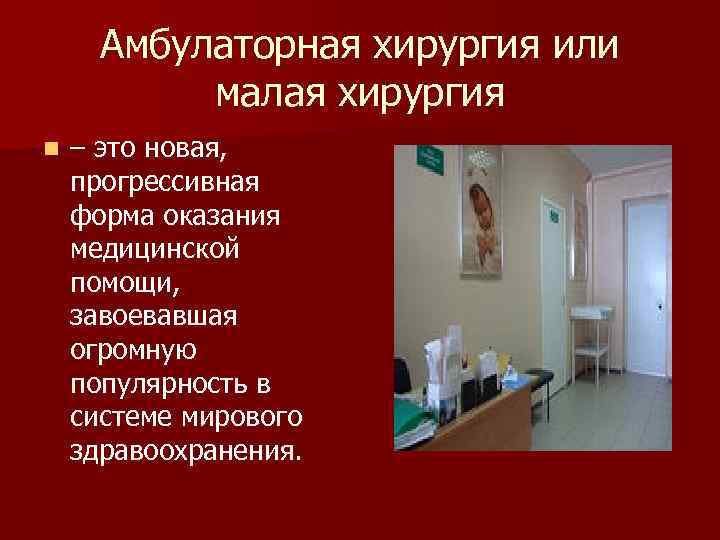 Амбулаторная хирургия или малая хирургия

– это новая, прогрессивная форма оказания медицинской помощи, завоевавшая огромную популярность в системе мирового здравоохранения.